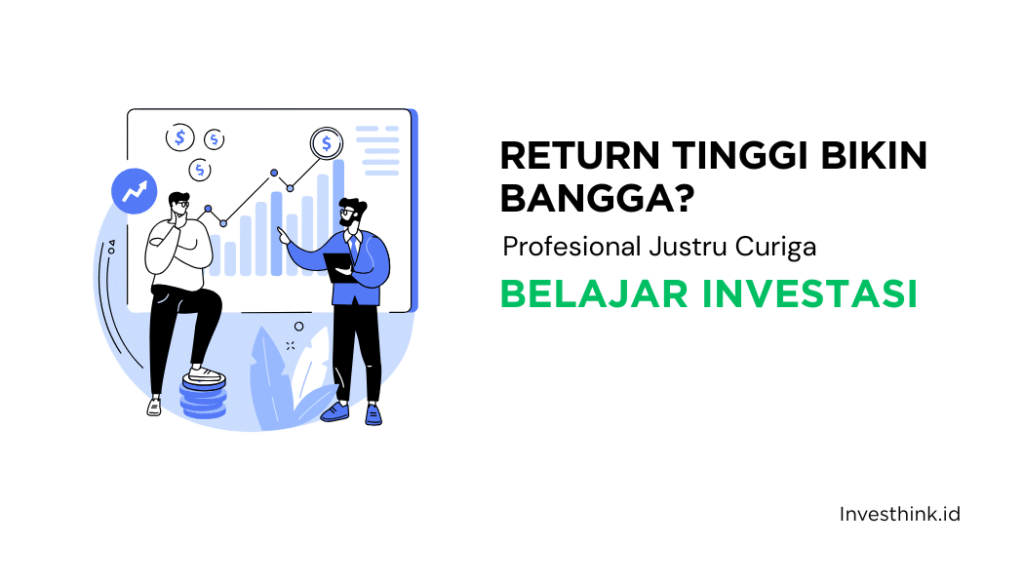 $ $ $ $

RETURN TINGGI BIKIN BANGGA?

Profesional Justru Curiga

BELAJAR INVESTASI

Investhink.id